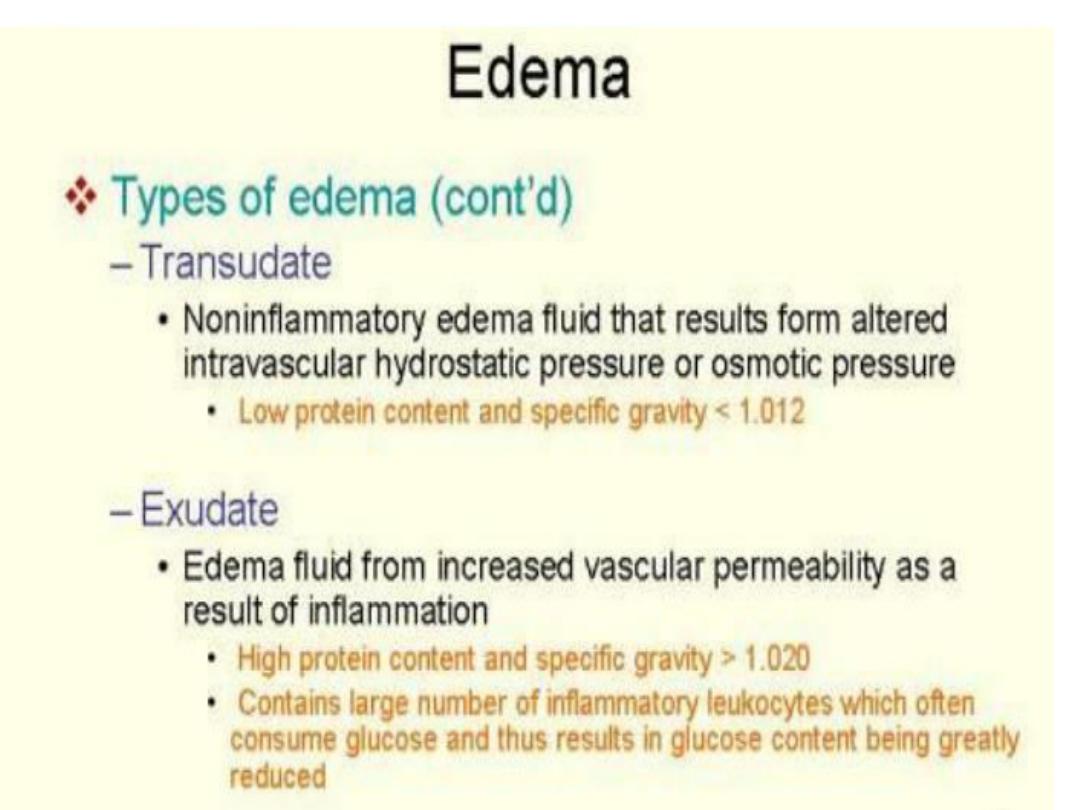 Edema

❖ Types of edema (cont'd)

– Transudate

• Noninflammatory edema fluid that results form altered intravascular hydrostatic pressure or osmotic pressure

• Low protein content and specific gravity < 1.012

– Exudate

• Edema fluid from increased vascular permeability as a result of inflammation

• High protein content and specific gravity > 1.020

• Contains large number of inflammatory leukocytes which often consume glucose and thus results in glucose content being greatly reduced